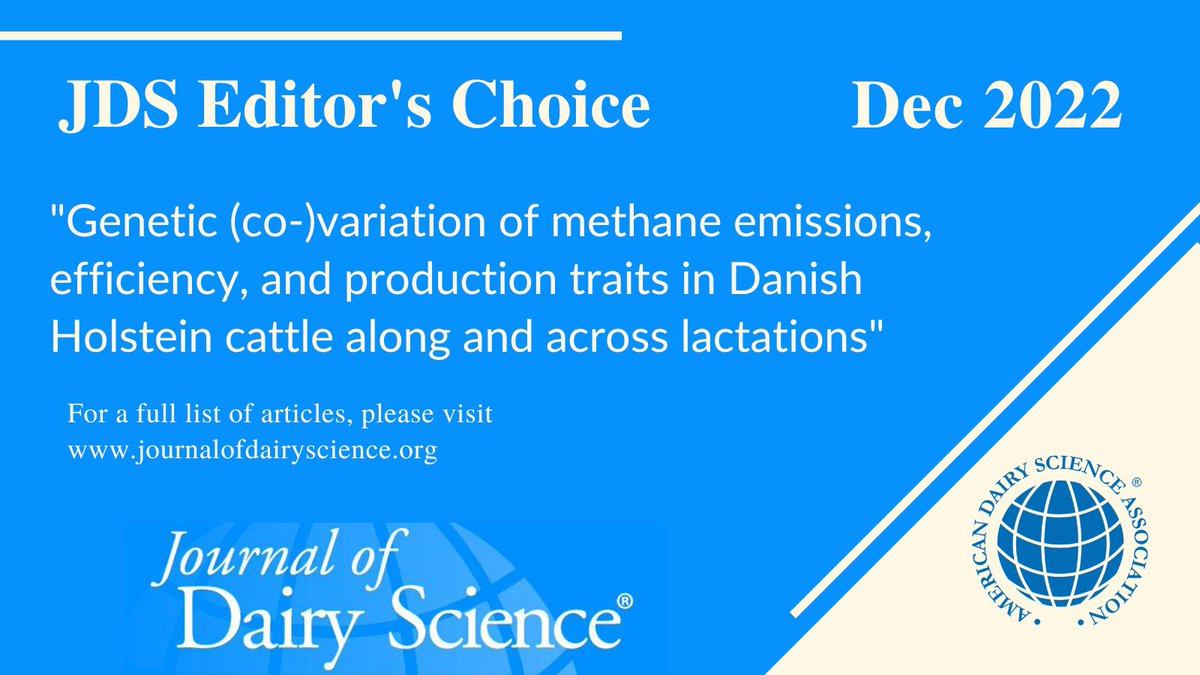 JDS Editor's Choice Dec 2022

"Genetic (co-)variation of methane emissions, efficiency, and production traits in Danish Holstein cattle along and across lactations"

For a full list of articles, please visit www.journalofdairyscience.org

Journal of Dairy Science®

AMERICAN DAIRY SCIENCE ASSOCIATION®